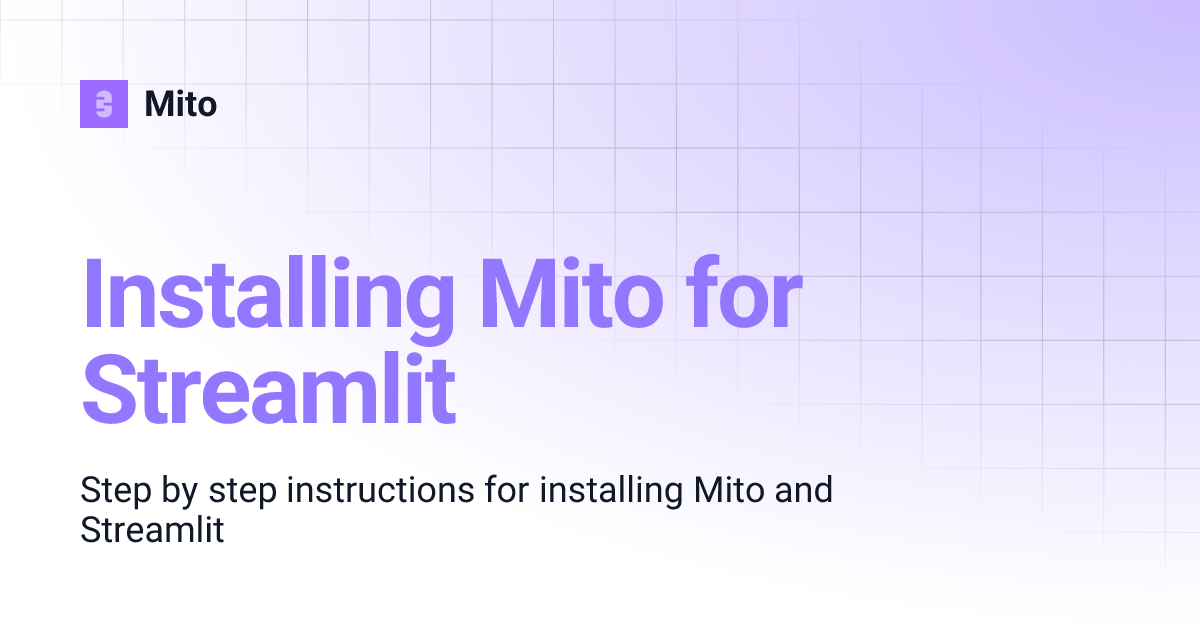 Mito

Installing Mito for Streamlit

Step by step instructions for installing Mito and Streamlit